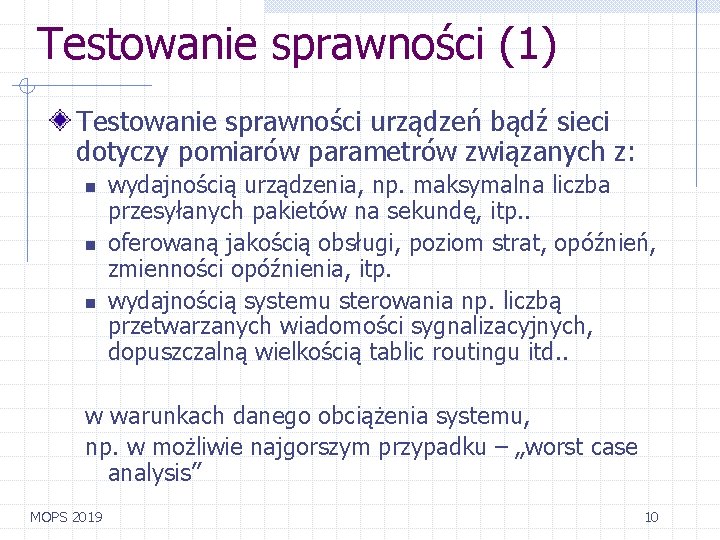 Testowanie sprawności (1)

Testowanie sprawności urządzeń bądź sieci dotyczy pomiarów parametrów związanych z:

wydajnością urządzenia, np. maksymalna liczba przesyłanych pakietów na sekundę, itp..

oferowaną jakością obsługi, poziom strat, opóźnień, zmienności opóźnienia, itp.

wydajnością systemu sterowania np. liczbą przetwarzanych wiadomości sygnalizacyjnych, dopuszczalną wielkością tablic routingu itd..

w warunkach danego obciążenia systemu,
np. w możliwie najgorszym przypadku – „worst case analysis”

MOPS 2019

10